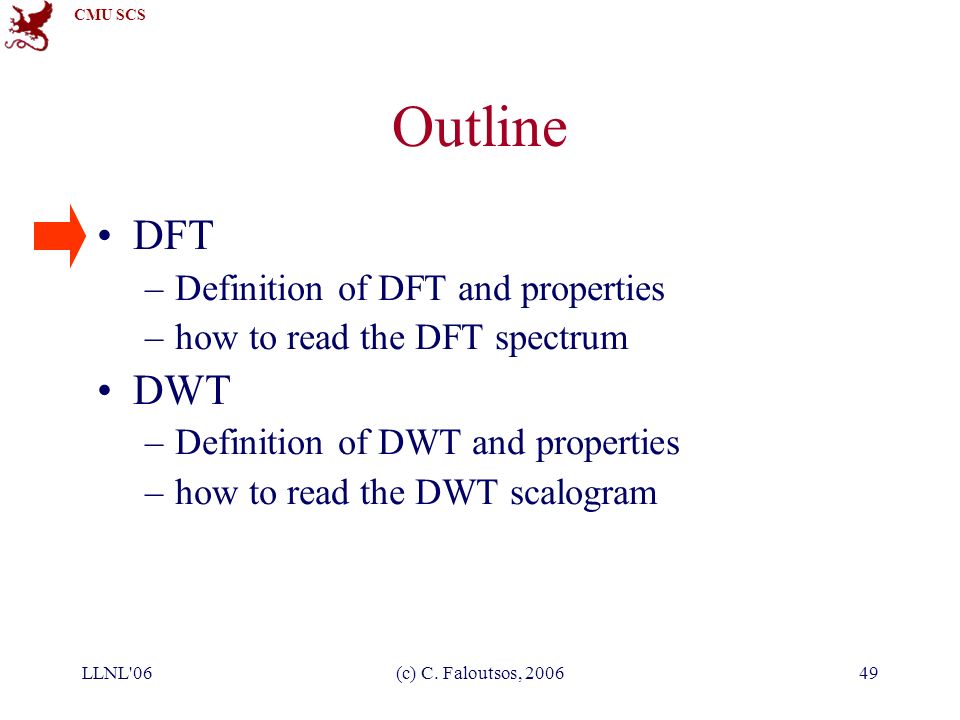 CMU SCS

Outline

• DFT
– Definition of DFT and properties
– how to read the DFT spectrum
• DWT
– Definition of DWT and properties
– how to read the DWT scalogram

LLNL'06

(c) C. Faloutsos, 2006

49